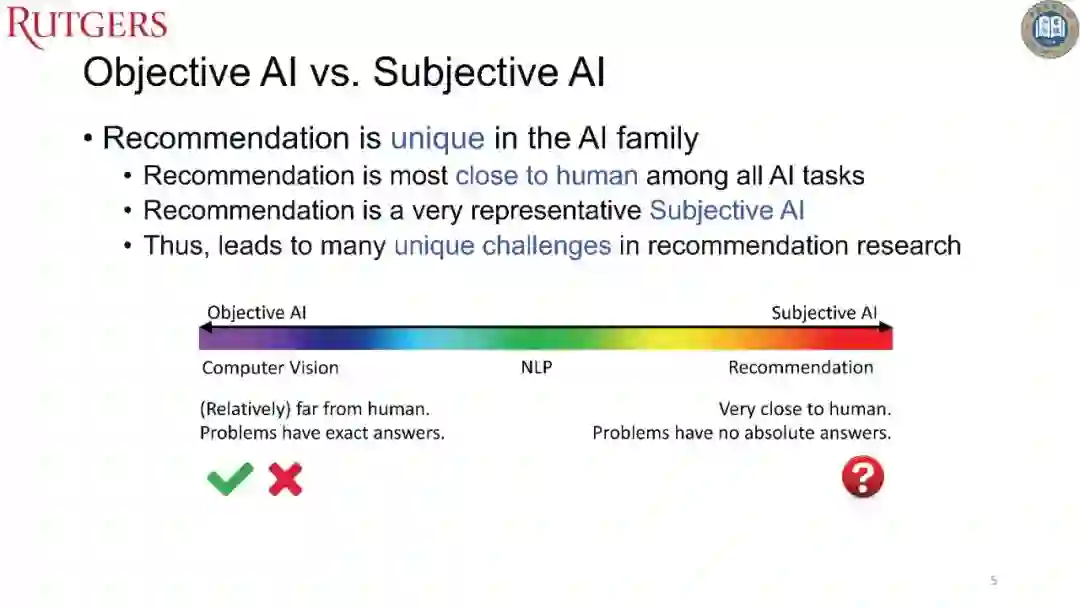 RUTGERS

Objective AI vs. Subjective AI

• Recommendation is unique in the AI family
  • Recommendation is most close to human among all AI tasks
  • Recommendation is a very representative Subjective AI
  • Thus, leads to many unique challenges in recommendation research

Objective AI

Subjective AI

Computer Vision

NLP

Recommendation

(Relatively) far from human.
Problems have exact answers.

Very close to human.
Problems have no absolute answers.

5